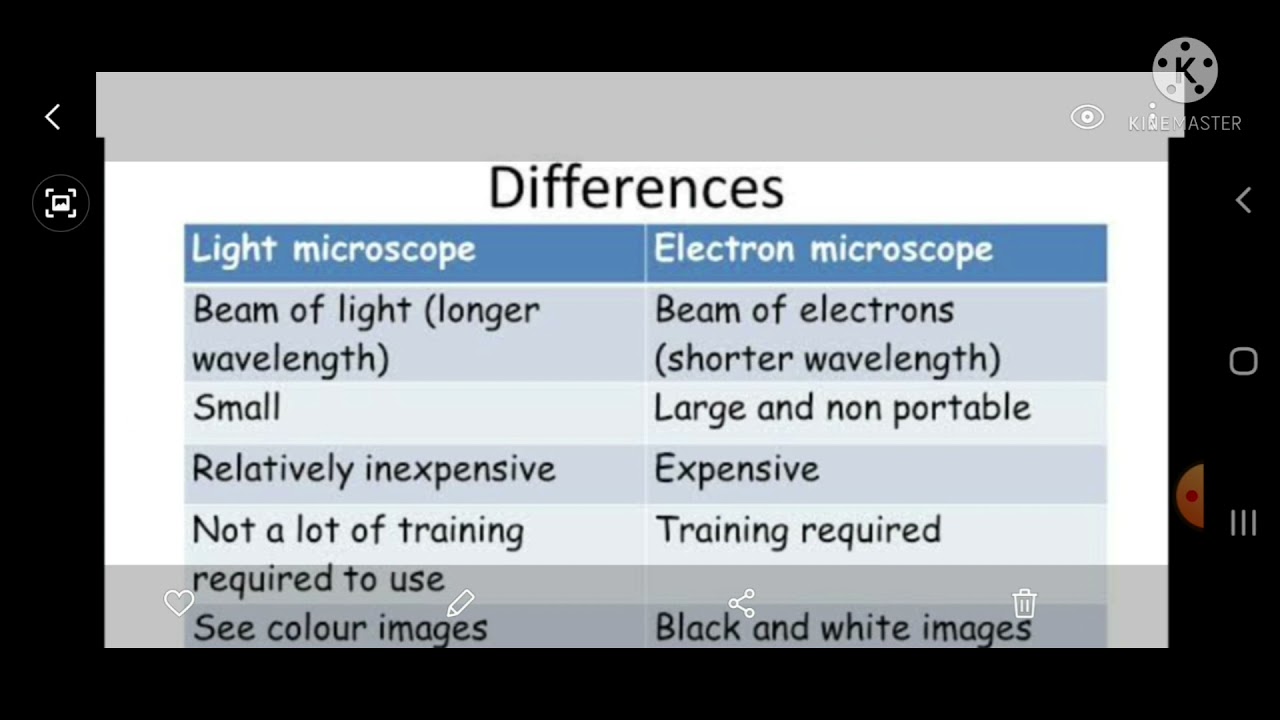 KINEMASTER

Differences

| Light microscope | Electron microscope |
|---|---|
| Beam of light (longer wavelength) | Beam of electrons (shorter wavelength) |
| Small | Large and non portable |
| Relatively inexpensive | Expensive |
| Not a lot of training required to use | Training required |
| See colour images | Black and white images |